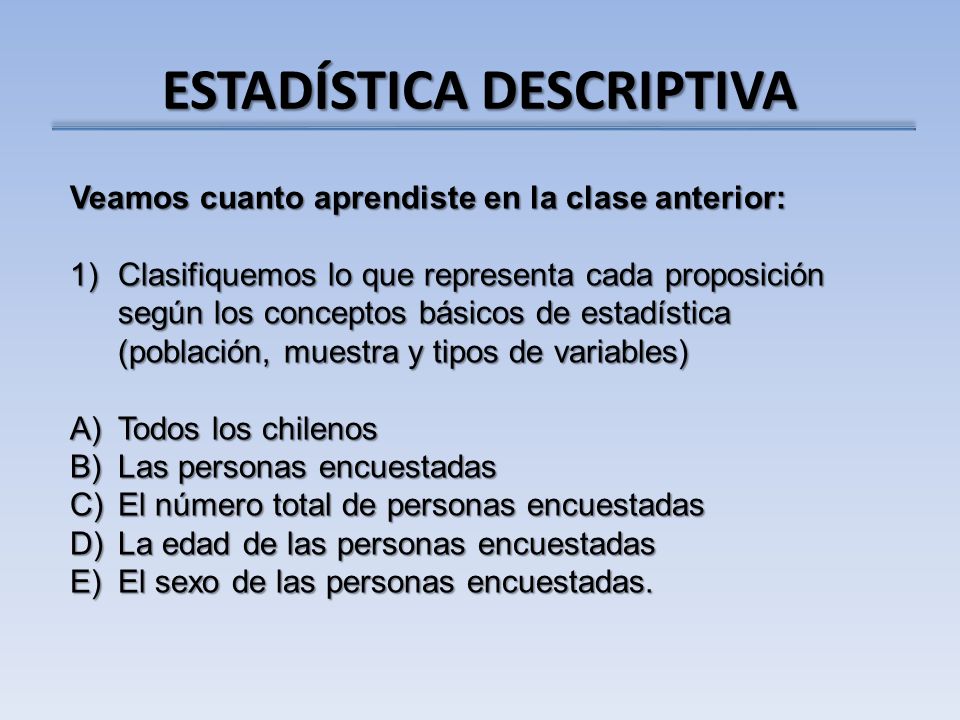 ESTADÍSTICA DESCRIPTIVA

Veamos cuanto aprendiste en la clase anterior:

1) Clasifiquemos lo que representa cada proposición según los conceptos básicos de estadística (población, muestra y tipos de variables)

A) Todos los chilenos
B) Las personas encuestadas
C) El número total de personas encuestadas
D) La edad de las personas encuestadas
E) El sexo de las personas encuestadas.